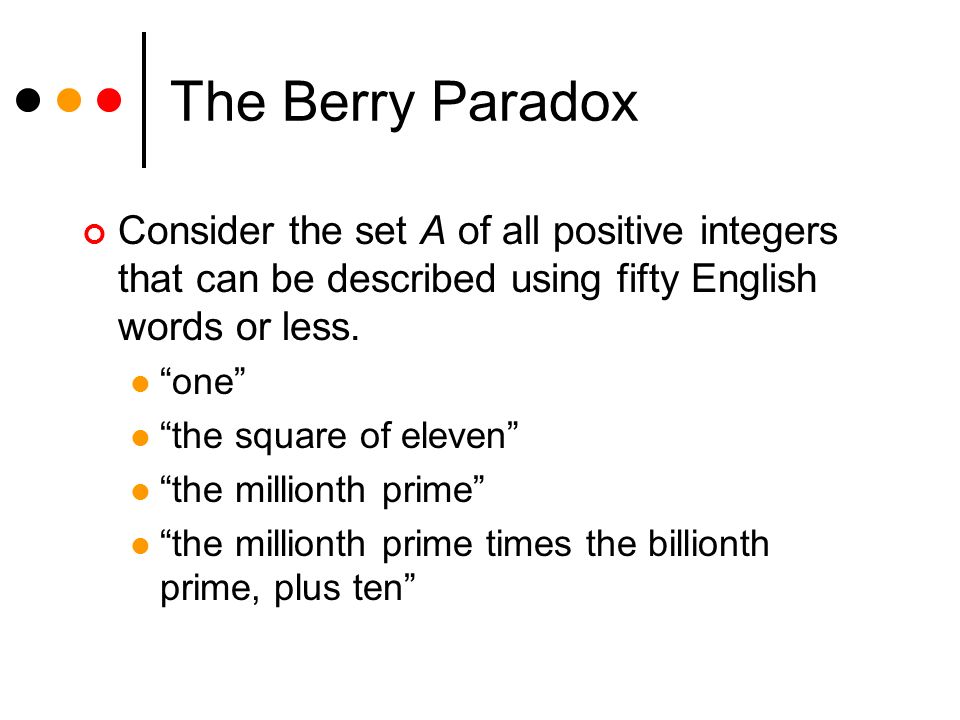 The Berry Paradox

Consider the set $A$ of all positive integers that can be described using fifty English words or less.

“one”

“the square of eleven”

“the millionth prime”

“the millionth prime times the billionth prime, plus ten”